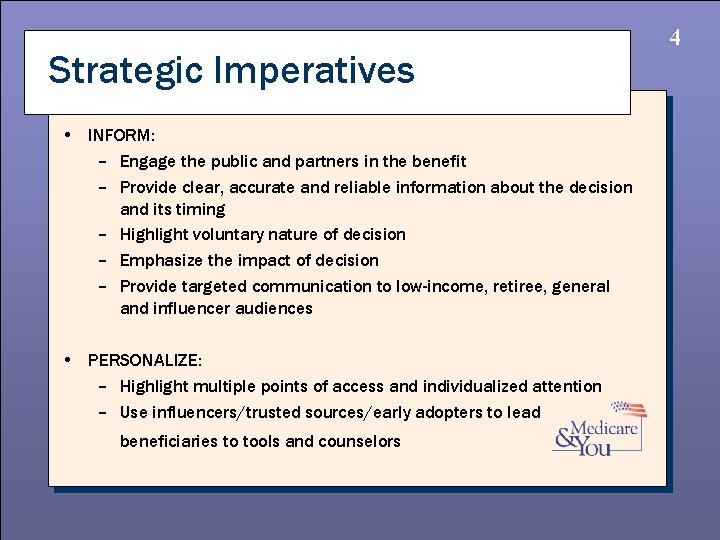 4

Strategic Imperatives

• INFORM:
– Engage the public and partners in the benefit
– Provide clear, accurate and reliable information about the decision and its timing
– Highlight voluntary nature of decision
– Emphasize the impact of decision
– Provide targeted communication to low-income, retiree, general and influencer audiences

• PERSONALIZE:
– Highlight multiple points of access and individualized attention
– Use influencers/trusted sources/early adopters to lead beneficiaries to tools and counselors

Medicare & You